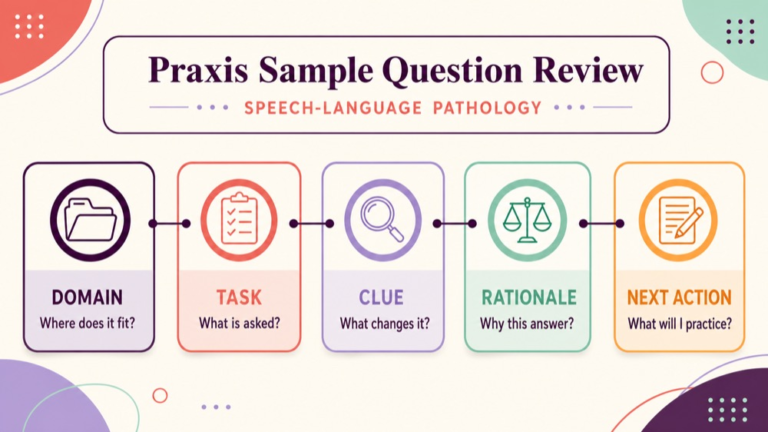 Praxis Sample Question Review

SPEECH-LANGUAGE PATHOLOGY

DOMAIN
Where does it fit?

TASK
What is asked?

CLUE
What changes it?

RATIONALE
Why this answer?

NEXT ACTION
What will I practice?